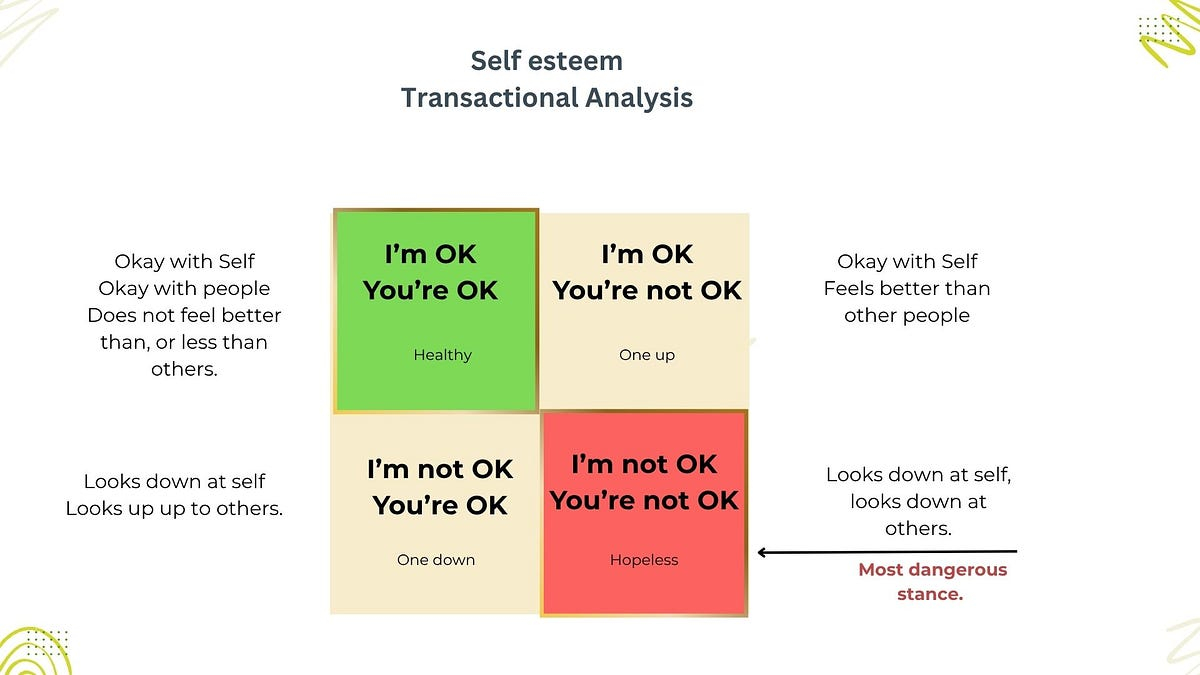 Self esteem
Transactional Analysis

Okay with Self
Okay with people
Does not feel better than, or less than others.

I'm OK
You're OK

Healthy

I'm OK
You're not OK

One up

Okay with Self
Feels better than other people

Looks down at self
Looks up up to others.

I'm not OK
You're OK

One down

I'm not OK
You're not OK

Hopeless

Looks down at self, looks down at others.

Most dangerous stance.